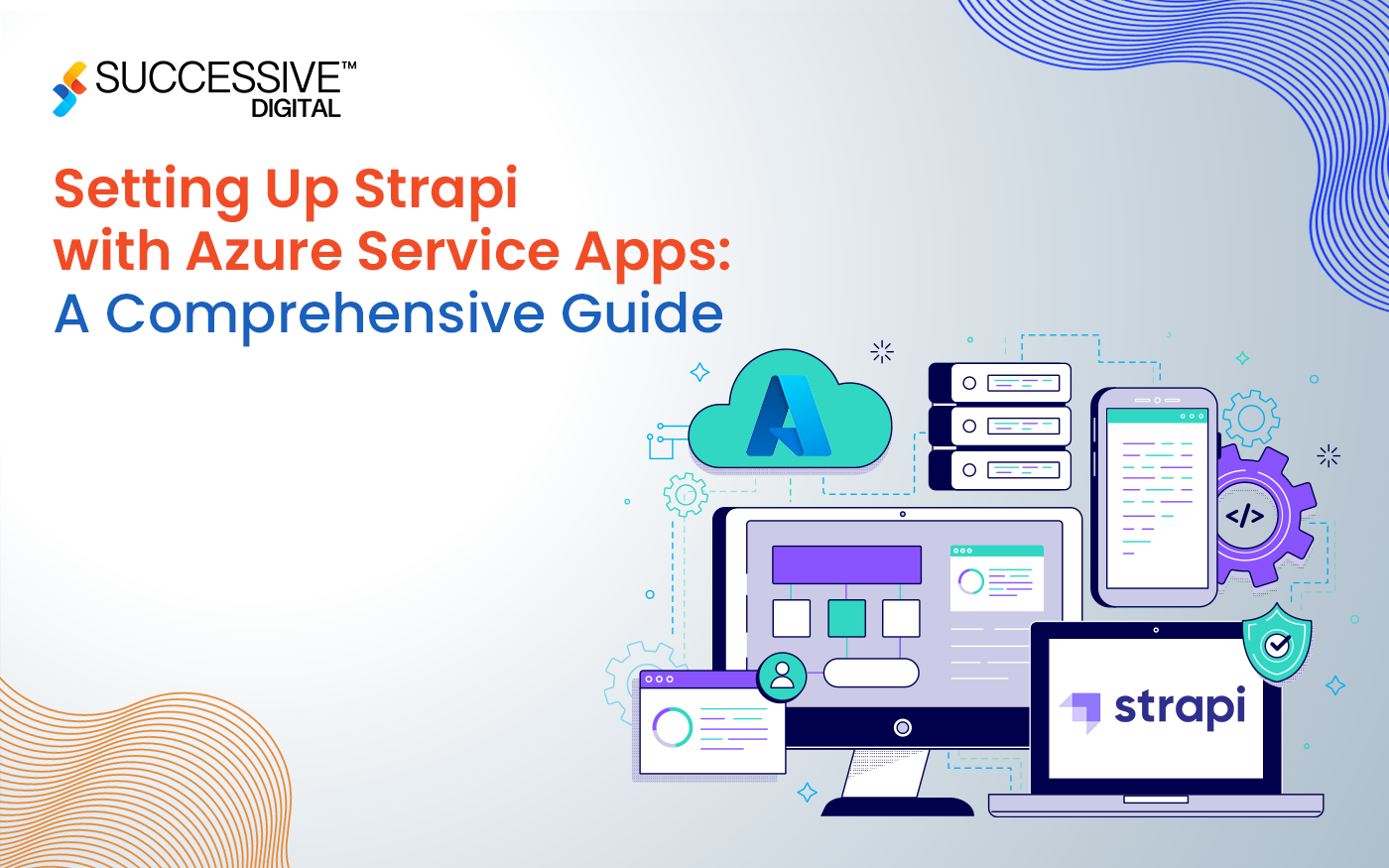 SUCCESSIVE™
DIGITAL

Setting Up Strapi with Azure Service Apps: A Comprehensive Guide

</>

strapi